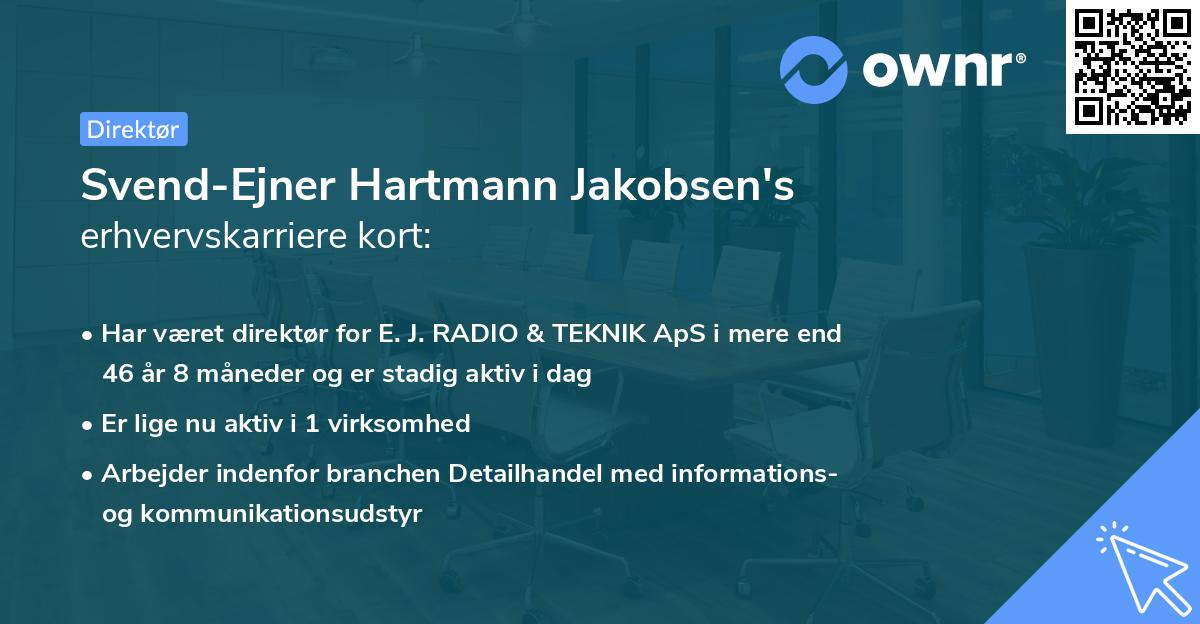 ownr®

Direktør

Svend-Ejner Hartmann Jakobsen's erhvervskarriere kort:

• Har været direktør for E. J. RADIO & TEKNIK ApS i mere end 46 år 8 måneder og er stadig aktiv i dag

• Er lige nu aktiv i 1 virksomhed

• Arbejder indenfor branchen Detailhandel med informations- og kommunikationsudstyr